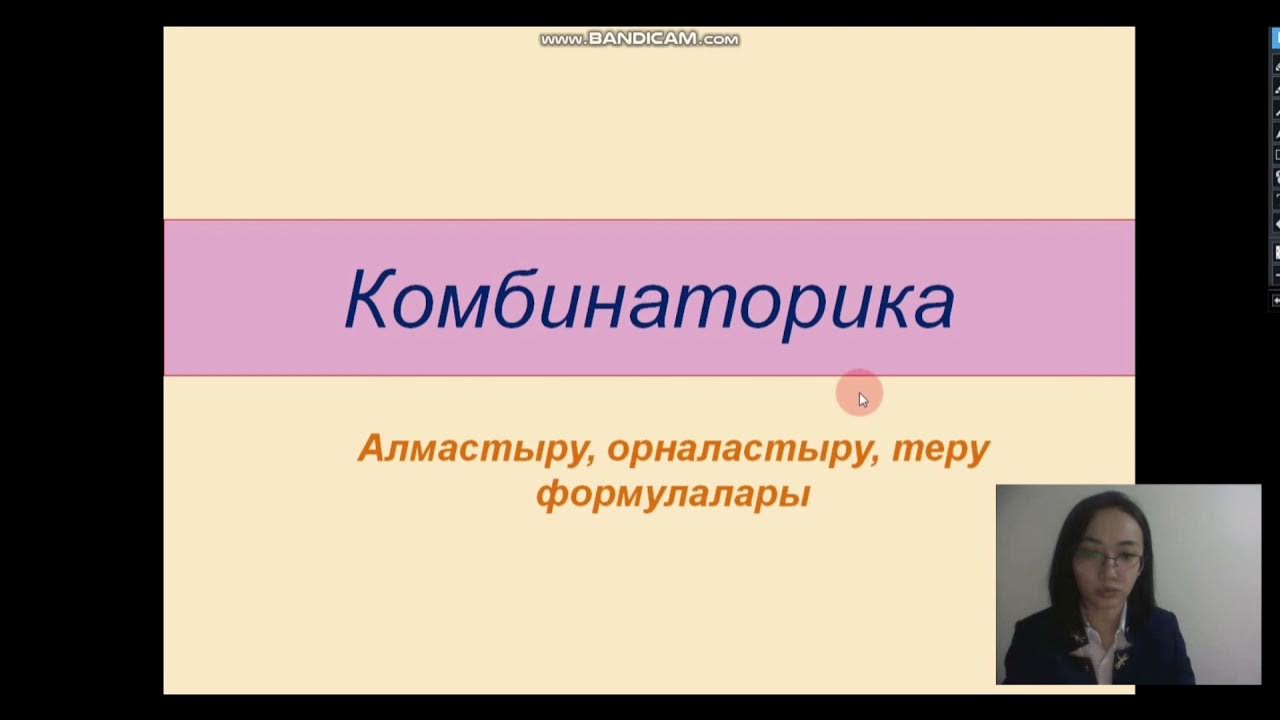 www.BANDICAM.com

Комбинаторика

Алмастыру, орналастыру, теру формулалары